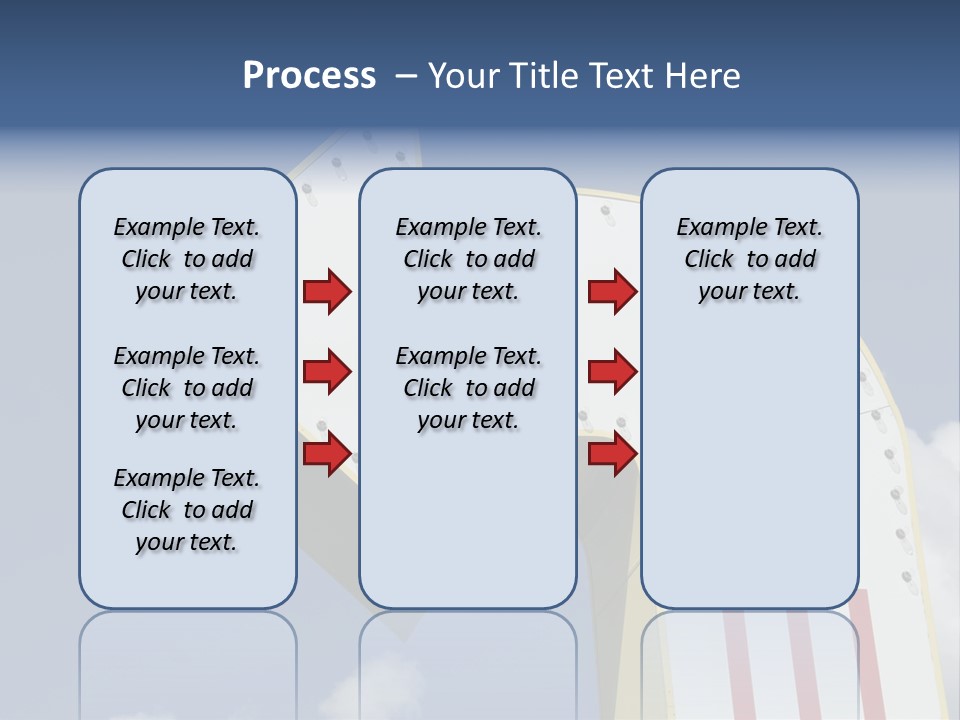 Process – Your Title Text Here

Example Text. Click to add your text.

Example Text. Click to add your text.

Example Text. Click to add your text.

Example Text. Click to add your text.

Example Text. Click to add your text.

Example Text. Click to add your text.